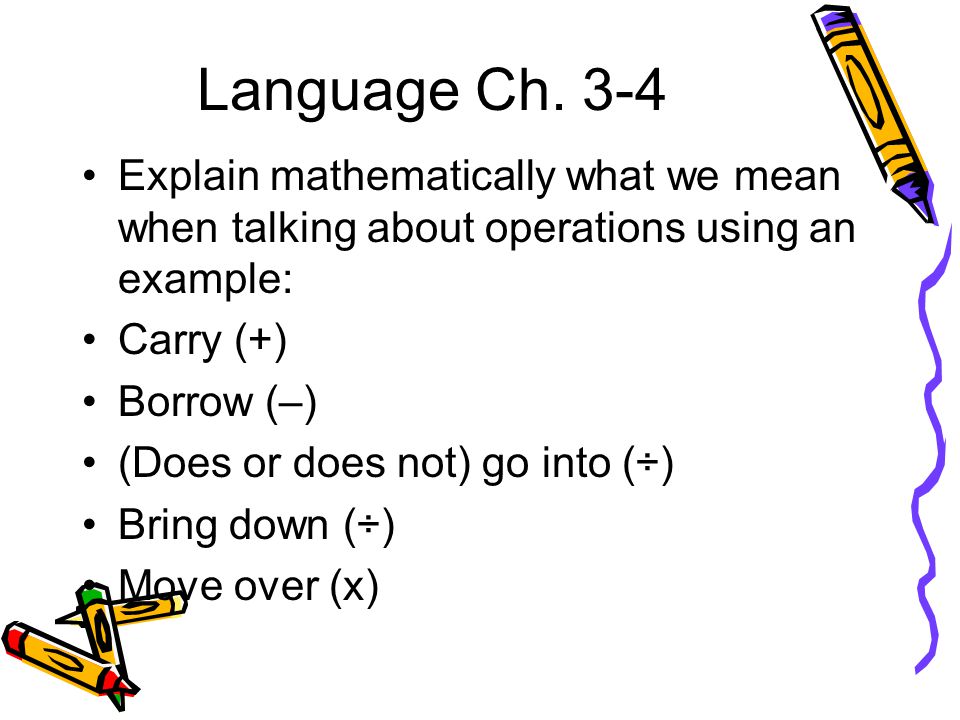 Language Ch. 3-4

• Explain mathematically what we mean when talking about operations using an example:
• Carry (+)
• Borrow (–)
• (Does or does not) go into (÷)
• Bring down (÷)
• Move over (x)